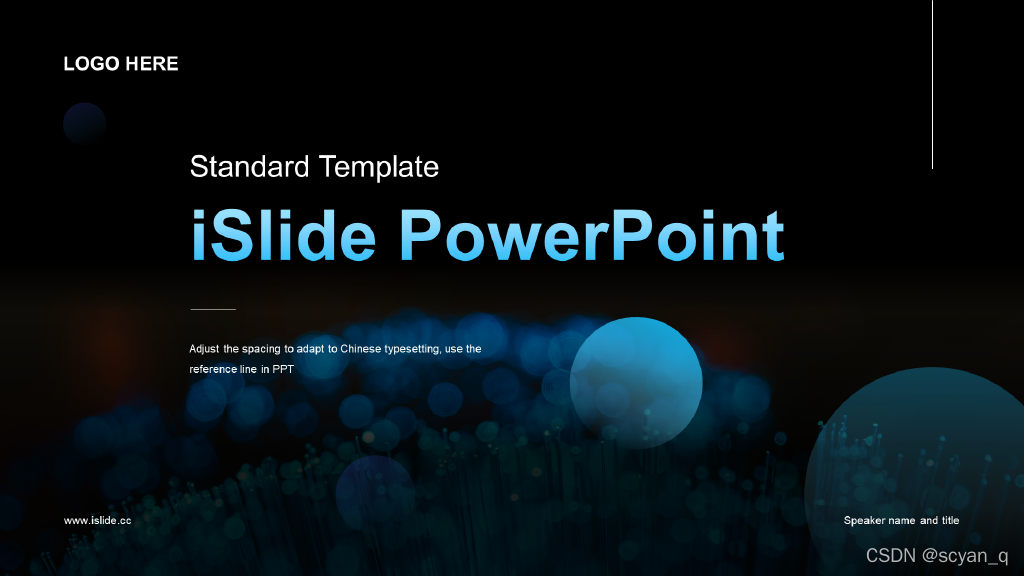 LOGO HERE

Standard Template

iSlide PowerPoint

Adjust the spacing to adapt to Chinese typesetting, use the reference line in PPT

www.islide.cc

Speaker name and title

CSDN @scyan_q